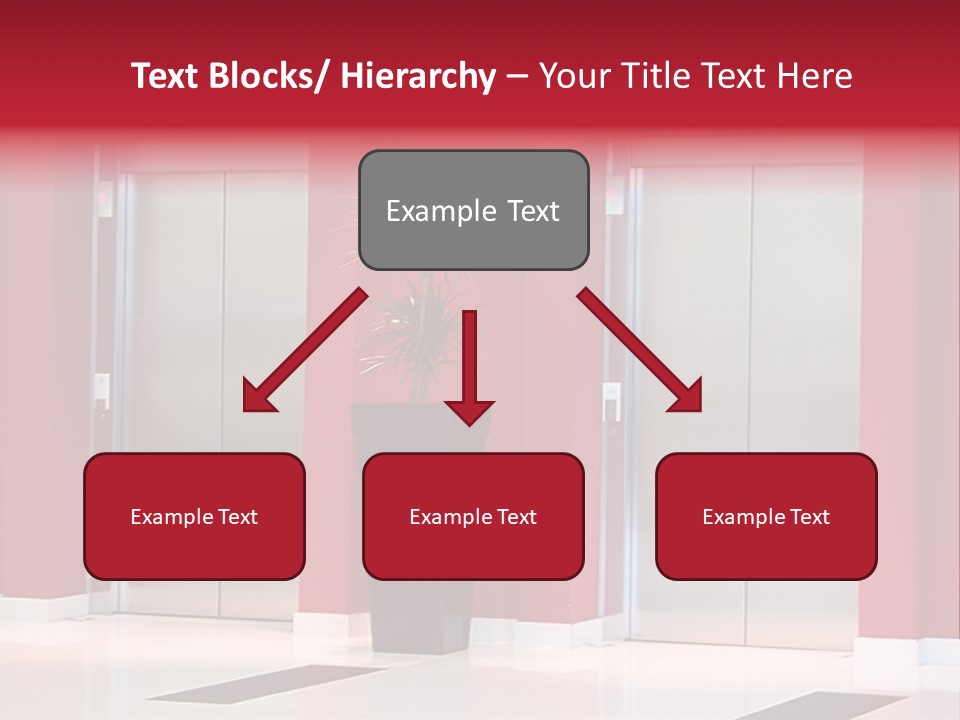 Text Blocks/ Hierarchy – Your Title Text Here

Example Text

Example Text

Example Text

Example Text